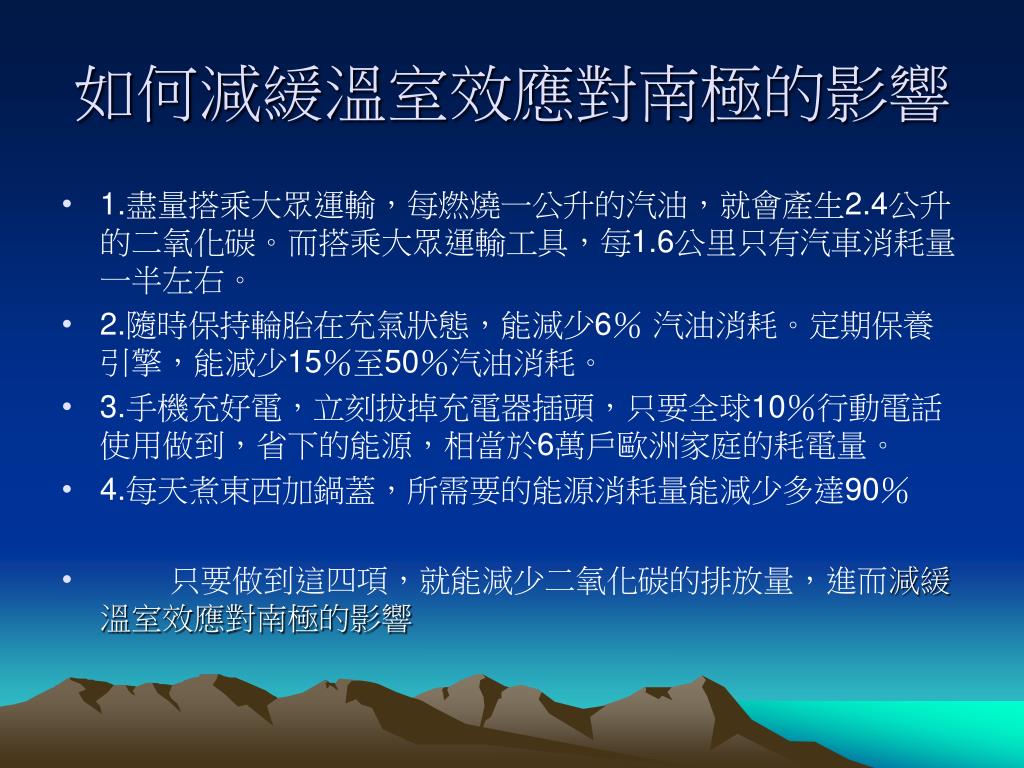 如何減緩溫室效應對南極的影響

• 1.盡量搭乘大眾運輸，每燃燒一公升的汽油，就會產生2.4公升的二氧化碳。而搭乘大眾運輸工具，每1.6公里只有汽車消耗量一半左右。
• 2.隨時保持輪胎在充氣狀態，能減少6％ 汽油消耗。定期保養引擎，能減少15％至50％汽油消耗。
• 3.手機充好電，立刻拔掉充電器插頭，只要全球10％行動電話使用做到，省下的能源，相當於6萬戶歐洲家庭的耗電量。
• 4.每天煮東西加鍋蓋，所需要的能源消耗量能減少多達90％

• 只要做到這四項，就能減少二氧化碳的排放量，進而減緩溫室效應對南極的影響